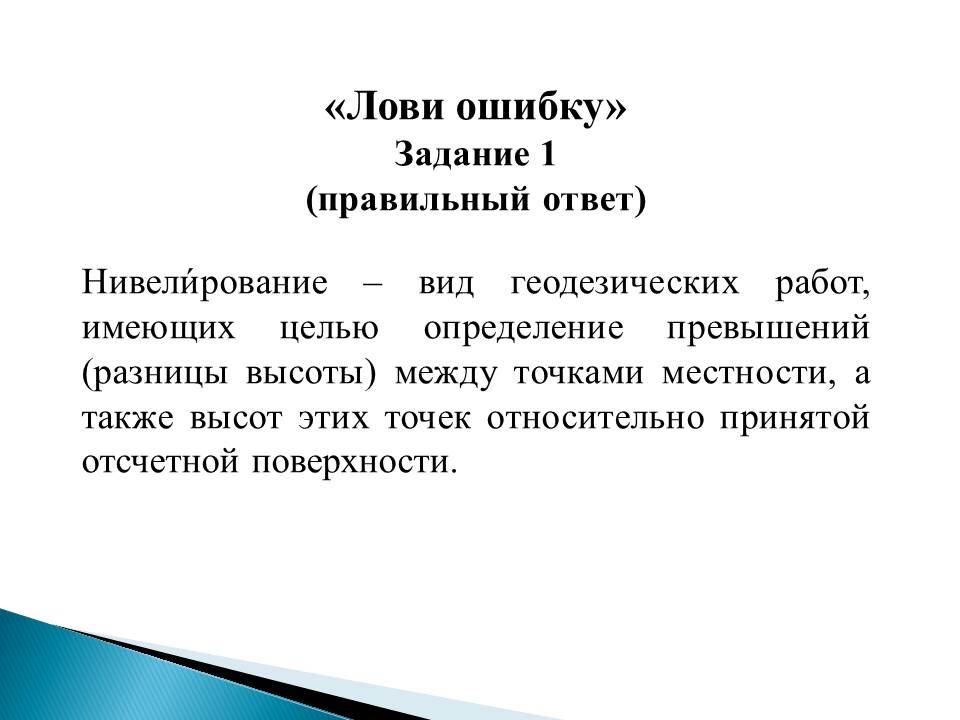 «Лови ошибку»
Задание 1
(правильный ответ)

Нивели́рование – вид геодезических работ, имеющих целью определение превышений (разницы высоты) между точками местности, а также высот этих точек относительно принятой отсчетной поверхности.